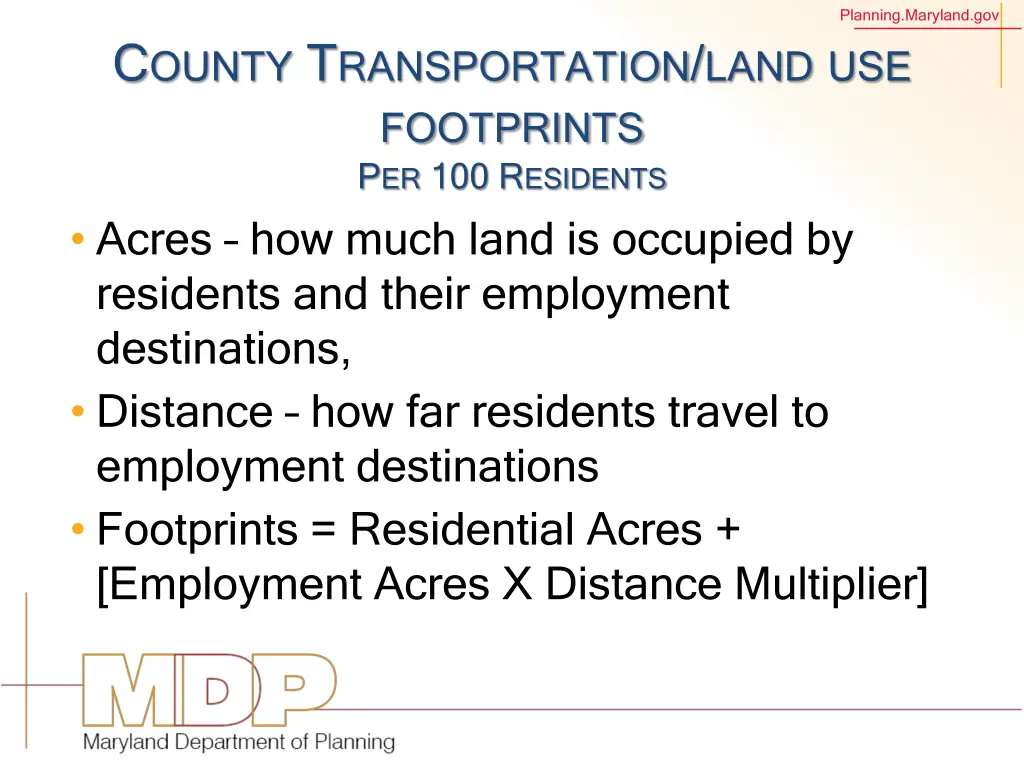 Planning.Maryland.gov

COUNTY TRANSPORTATION/LAND USE FOOTPRINTS
PER 100 RESIDENTS

• Acres – how much land is occupied by residents and their employment destinations,
• Distance – how far residents travel to employment destinations
• Footprints = Residential Acres + [Employment Acres X Distance Multiplier]

MDP
Maryland Department of Planning